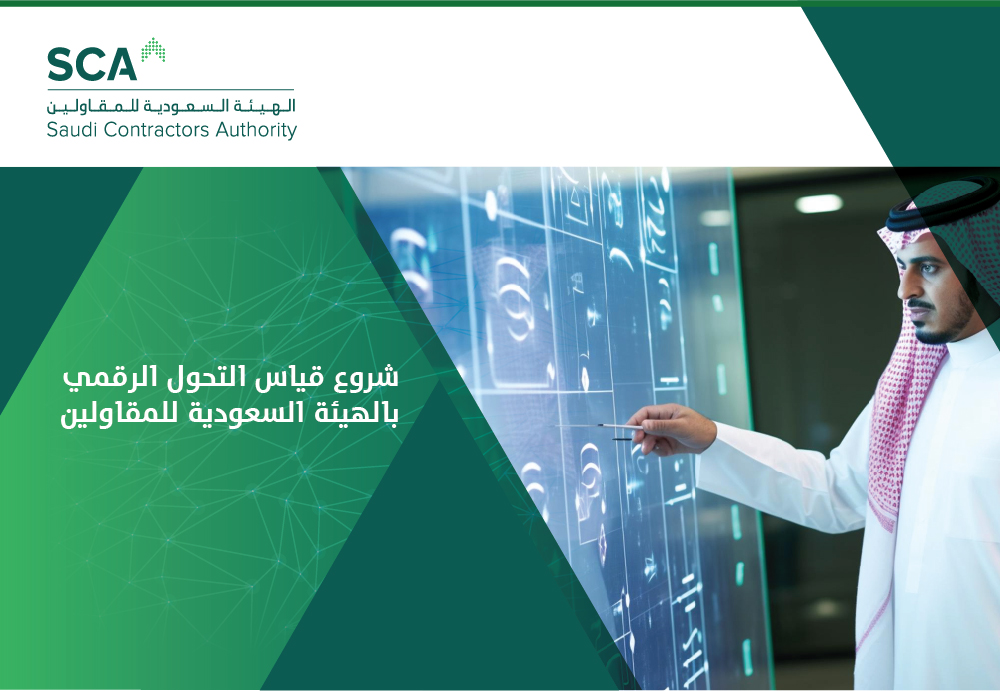 SCA
الهيئة السعودية للمقاولين
Saudi Contractors Authority

شروع قياس التحول الرقمي بالهيئة السعودية للمقاولين